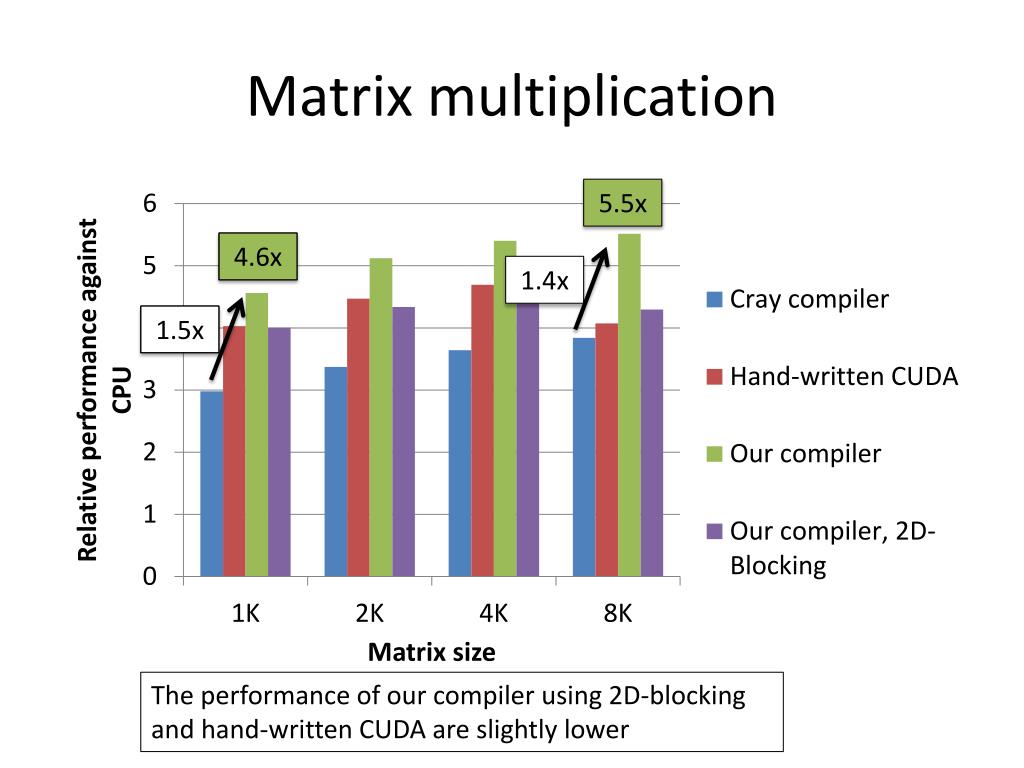 Matrix multiplication

Relative performance against CPU

6
5
3
2
1
0

5.5x
4.6x
1.4x
1.5x

1K
2K
4K
8K

Matrix size

Cray compiler
Hand-written CUDA
Our compiler
Our compiler, 2D-Blocking

The performance of our compiler using 2D-blocking and hand-written CUDA are slightly lower